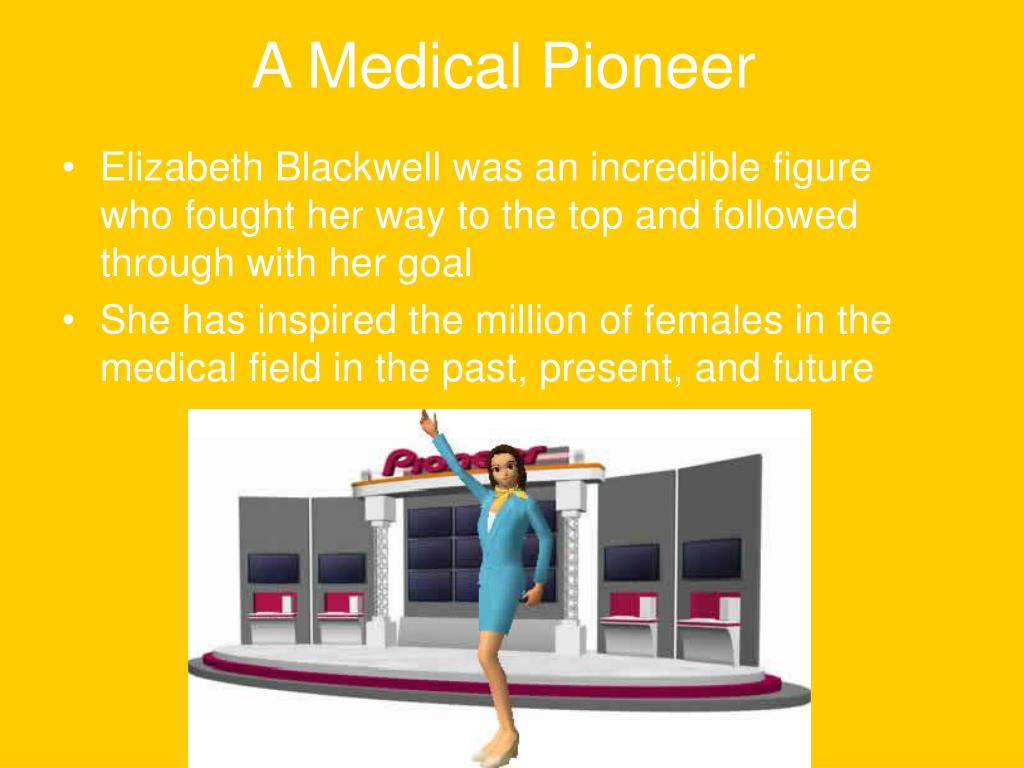 A Medical Pioneer

• Elizabeth Blackwell was an incredible figure who fought her way to the top and followed through with her goal
• She has inspired the million of females in the medical field in the past, present, and future

Pioneer